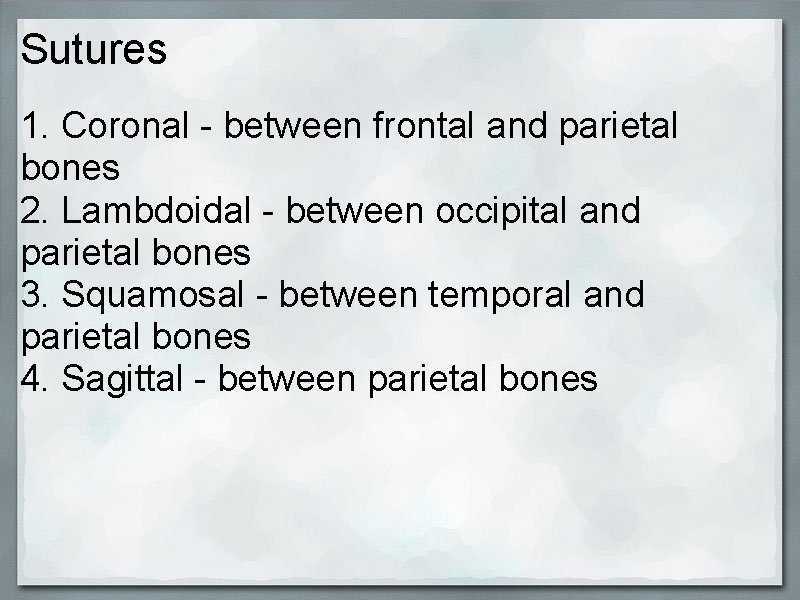 Sutures

1. Coronal - between frontal and parietal bones
2. Lambdoidal - between occipital and parietal bones
3. Squamosal - between temporal and parietal bones
4. Sagittal - between parietal bones